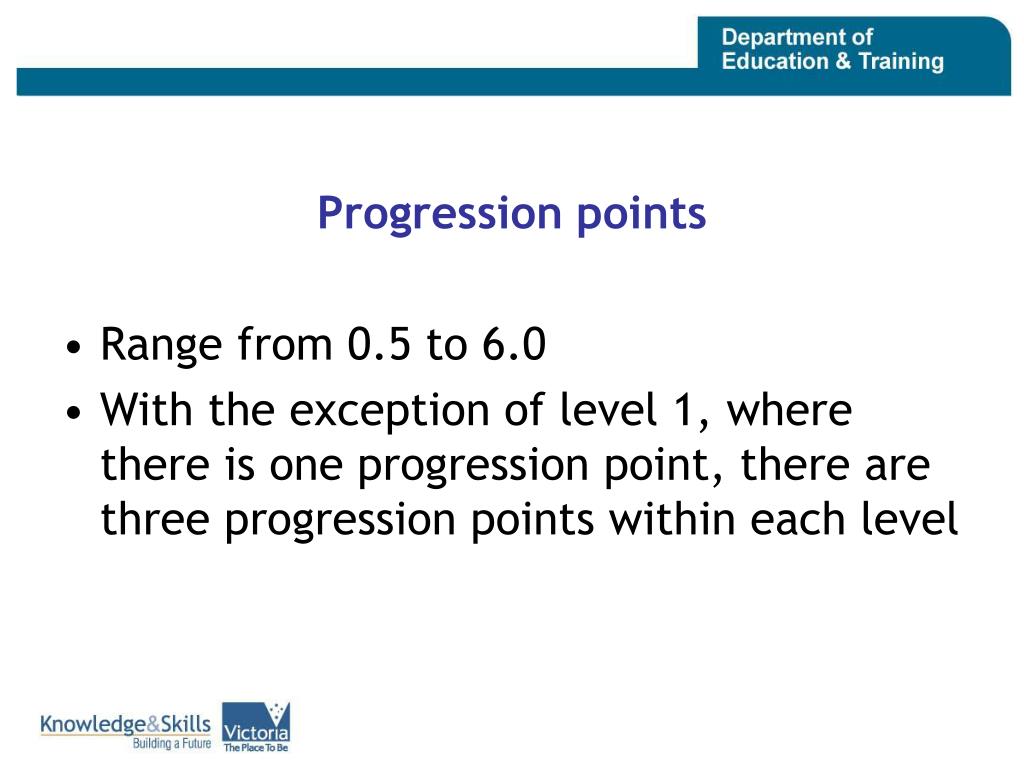 Department of
Education & Training

Progression points

• Range from 0.5 to 6.0
• With the exception of level 1, where there is one progression point, there are three progression points within each level

Knowledge&Skills
Building a Future

Victoria
The Place To Be